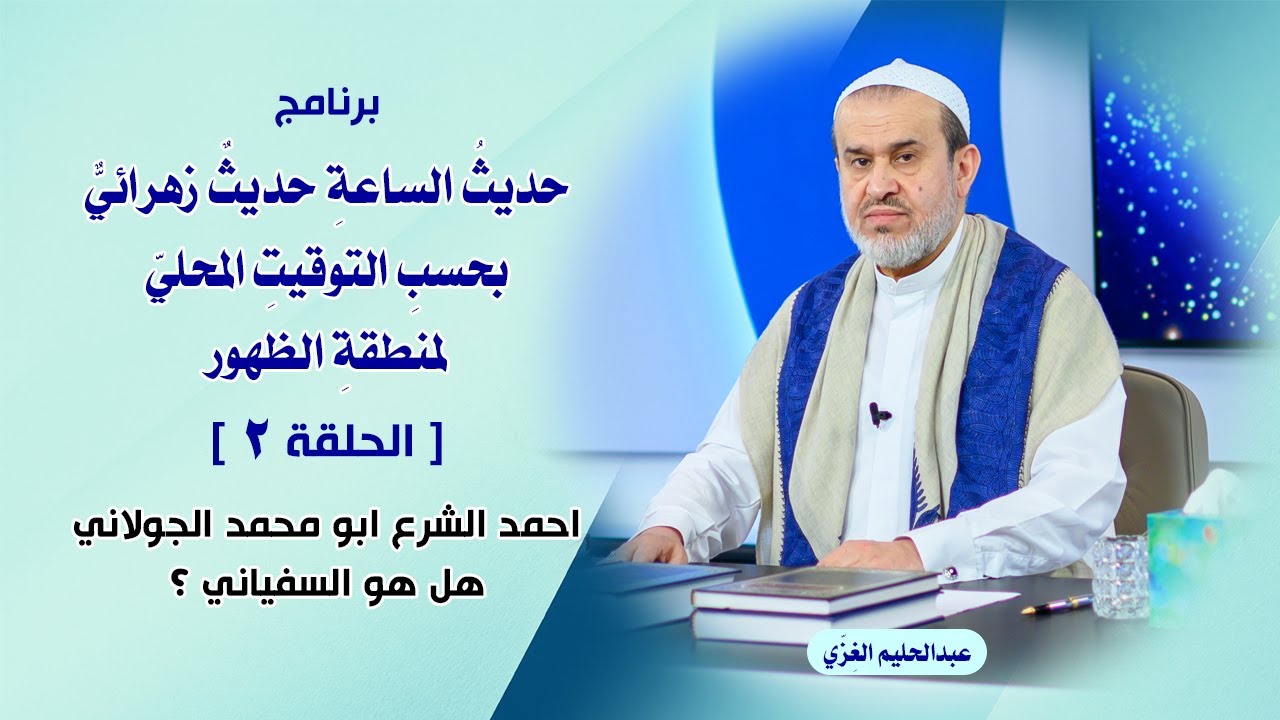 برنامج
حديثُ الساعةِ حديثٌ زهرائيٌّ
بحسبِ التوقيتِ المحليّ
لمنطقةِ الظهور
[ الحلقة ٢ ]

احمد الشرع ابو محمد الجولاني
هل هو السفياني ؟

عبدالحليم الغِزّي